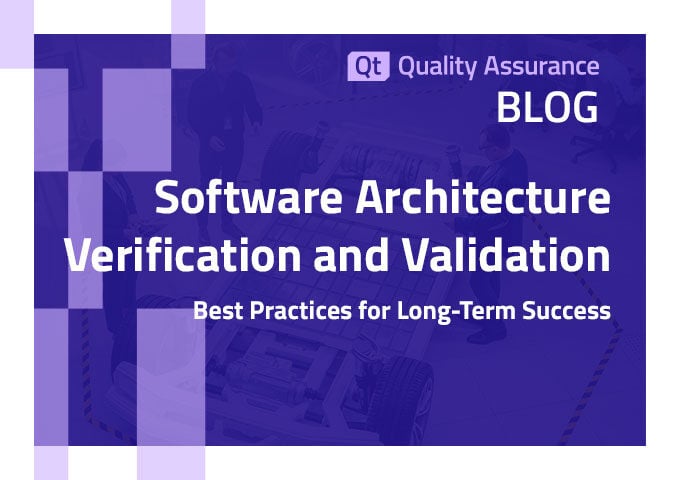 Qt Quality Assurance
BLOG

Software Architecture Verification and Validation

Best Practices for Long-Term Success